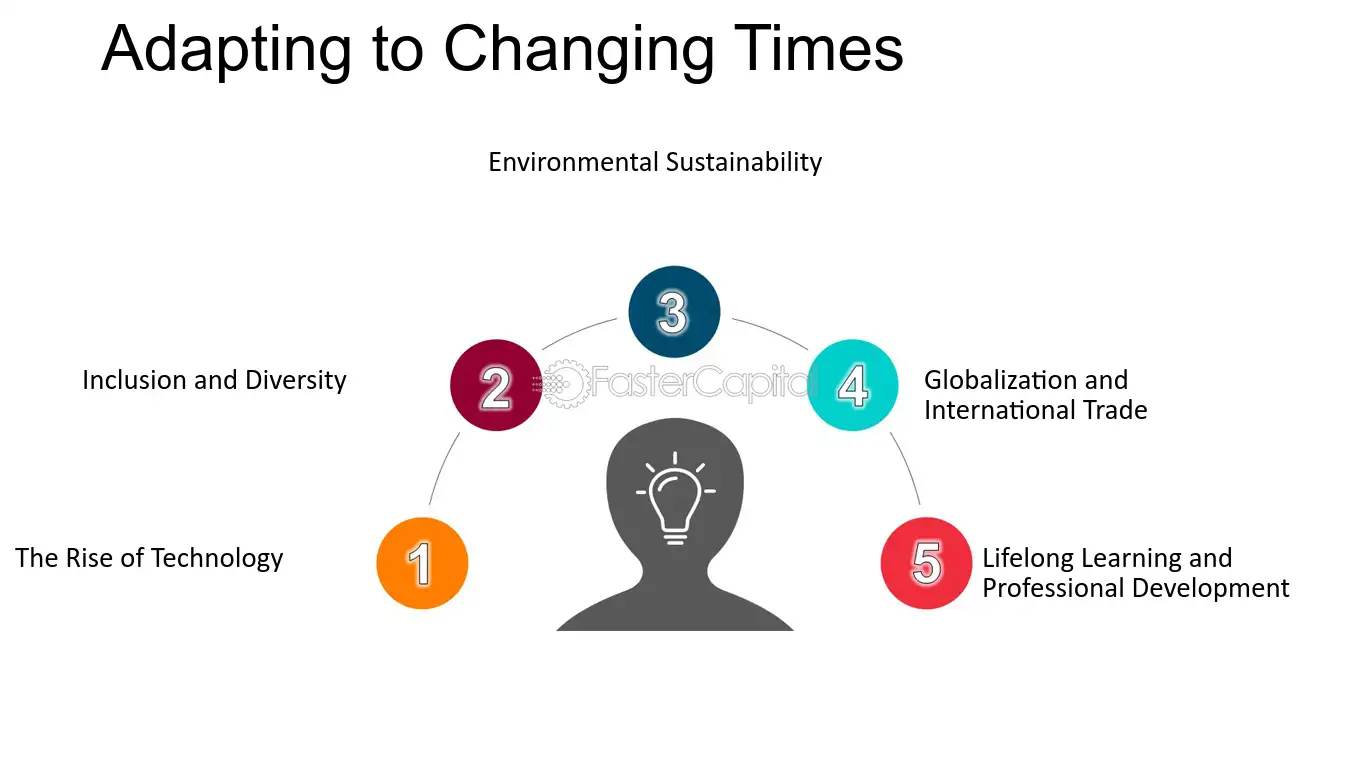 Adapting to Changing Times

Environmental Sustainability

3

Inclusion and Diversity

2

4

Globalization and International Trade

The Rise of Technology

1

5

Lifelong Learning and Professional Development

FasterCapital